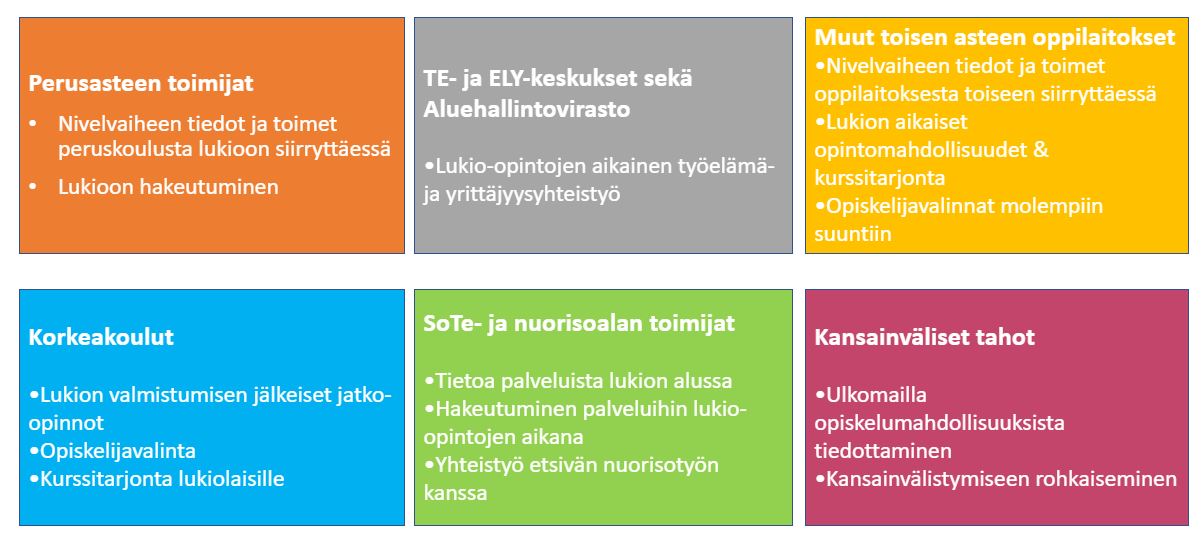 Perusasteen toimijat

• Nivelvaiheen tiedot ja toimet peruskoulusta lukioon siirryttäessä
• Lukioon hakeutuminen

TE- ja ELY-keskukset sekä Aluehallintovirasto

•Lukio-opintojen aikainen työelämä- ja yrittäjyysyhteistyö

Muut toisen asteen oppilaitokset
•Nivelvaiheen tiedot ja toimet oppilaitoksesta toiseen siirryttäessä
•Lukion aikaiset opintomahdollisuudet & kurssitarjonta
•Opiskelijavalinnat molempiin suuntiin

Korkeakoulut

•Lukion valmistumisen jälkeiset jatko-opinnot
•Opiskelijavalinta
•Kurssitarjonta lukiolaisille

SoTe- ja nuorisoalan toimijat

•Tietoa palveluista lukion alussa
•Hakeutuminen palveluihin lukio-opintojen aikana
•Yhteistyö etsivän nuorisotyön kanssa

Kansainväliset tahot

•Ulkomailla opiskelumahdollisuuksista tiedottaminen
•Kansainvälistymiseen rohkaiseminen